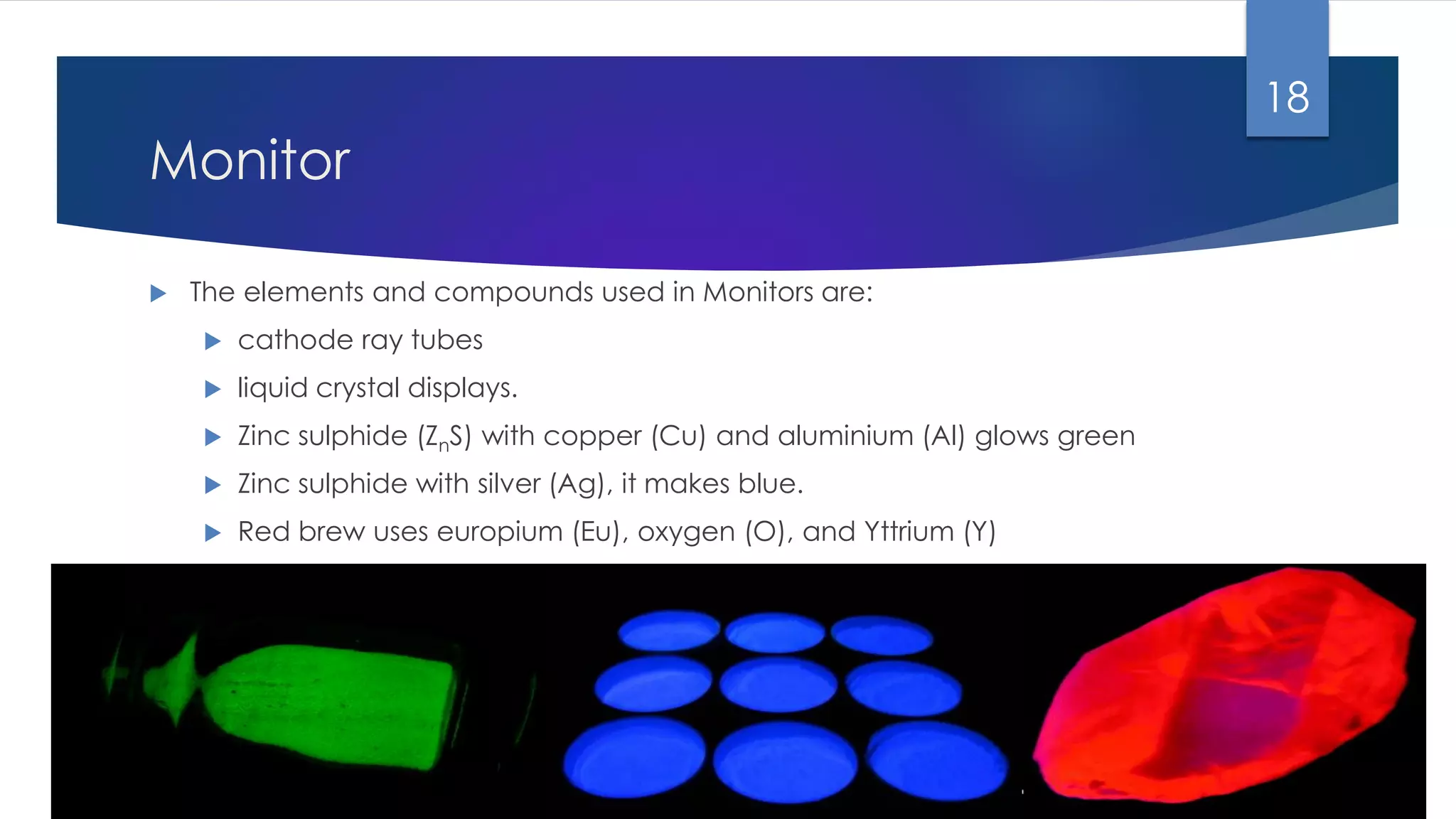 18

Monitor

The elements and compounds used in Monitors are:

cathode ray tubes

liquid crystal displays.

Zinc sulphide ($Z_nS$) with copper (Cu) and aluminium (Al) glows green

Zinc sulphide with silver (Ag), it makes blue.

Red brew uses europium (Eu), oxygen (O), and Yttrium (Y)